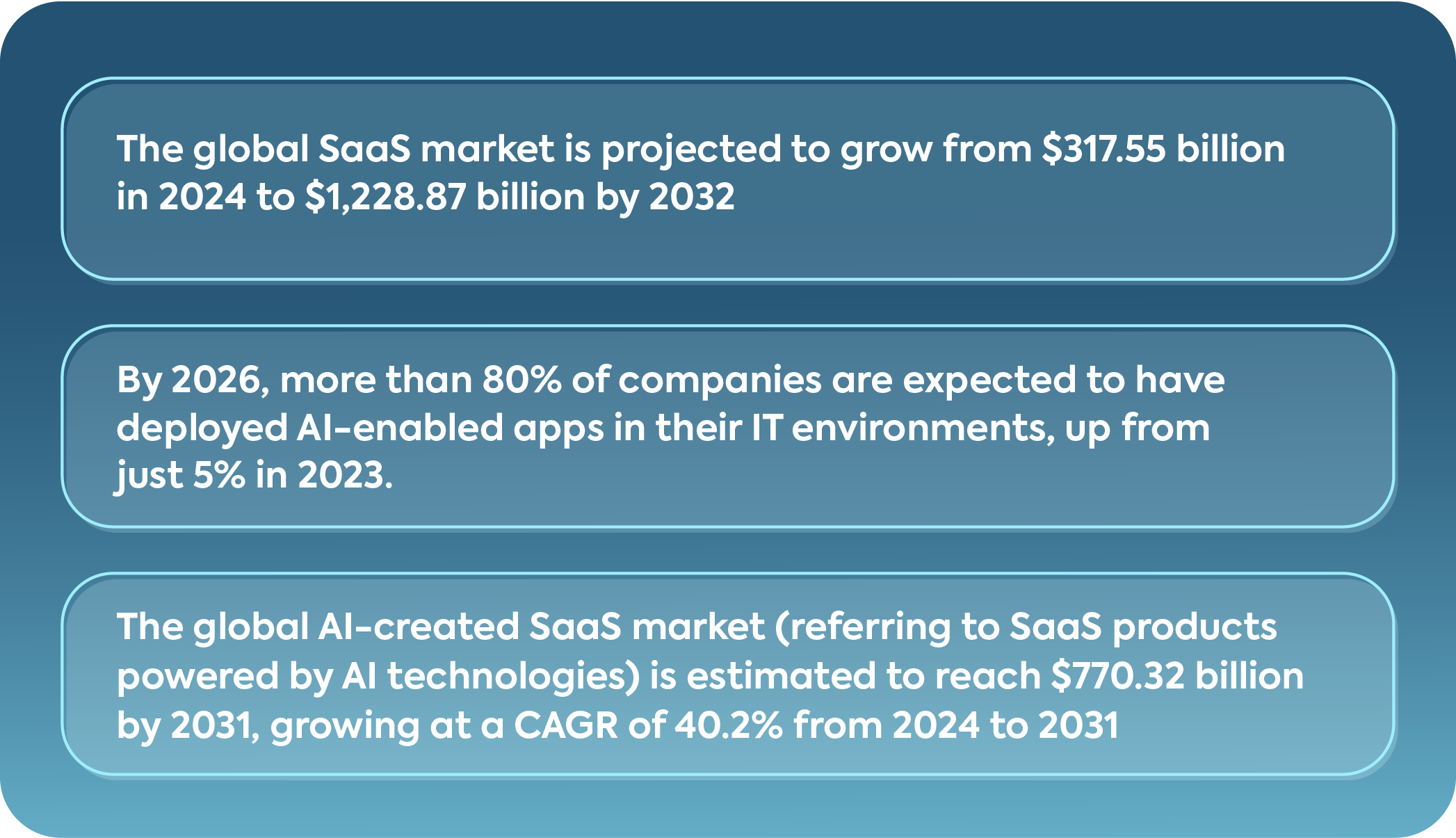 The global SaaS market is projected to grow from \$317.55 billion in 2024 to \$1,228.87 billion by 2032

By 2026, more than 80% of companies are expected to have deployed AI-enabled apps in their IT environments, up from just 5% in 2023.

The global AI-created SaaS market (referring to SaaS products powered by AI technologies) is estimated to reach \$770.32 billion by 2031, growing at a CAGR of 40.2% from 2024 to 2031